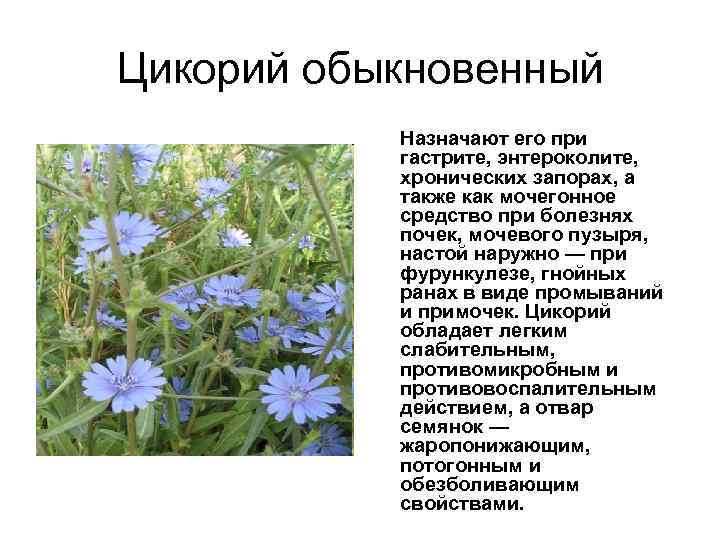 Цикорий обыкновенный

Назначают его при гастрите, энтероколите, хронических запорах, а также как мочегонное средство при болезнях почек, мочевого пузыря, настой наружно — при фурункулезе, гнойных ранах в виде промываний и примочек. Цикорий обладает легким слабительным, противомикробным и противовоспалительным действием, а отвар семянок — жаропонижающим, потогонным и обезболивающим свойствами.